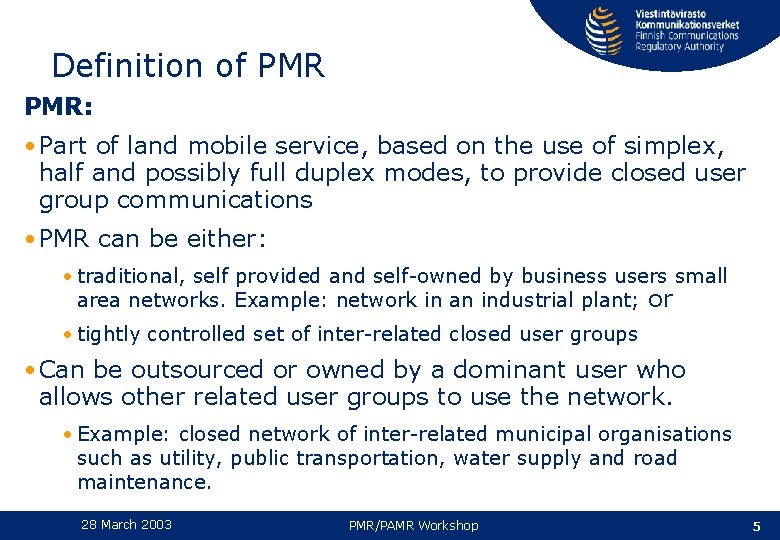 Viestintävirasto
Kommunikationsverket
Finnish Communications
Regulatory Authority

Definition of PMR

PMR:

• Part of land mobile service, based on the use of simplex, half and possibly full duplex modes, to provide closed user group communications

• PMR can be either:

• traditional, self provided and self-owned by business users small area networks. Example: network in an industrial plant; or

• tightly controlled set of inter-related closed user groups

• Can be outsourced or owned by a dominant user who allows other related user groups to use the network.

• Example: closed network of inter-related municipal organisations such as utility, public transportation, water supply and road maintenance.

28 March 2003 PMR/PAMR Workshop 5